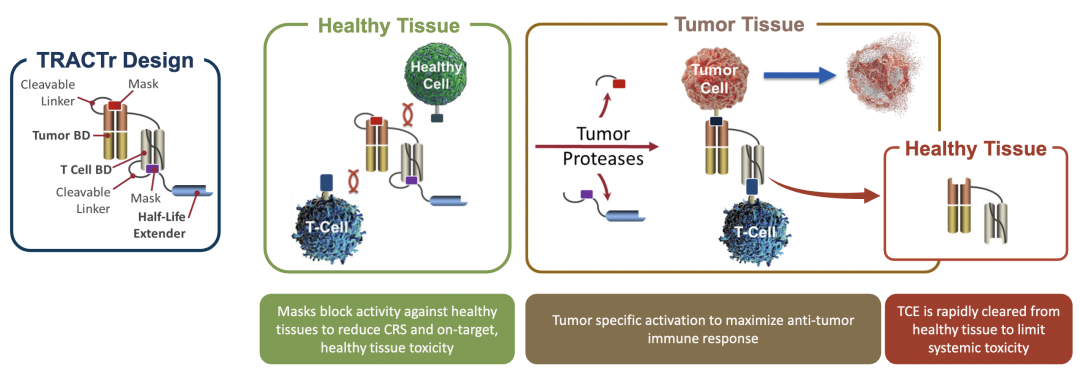 TRACTr Design

Cleavable Linker

Mask

Tumor BD

T Cell BD

Cleavable Linker

Mask

Half-Life Extender

Healthy Tissue

Healthy Cell

T-Cell

Tumor Tissue

Tumor Cell

Tumor Proteases

T-Cell

Healthy Tissue

Masks block activity against healthy tissues to reduce CRS and on-target, healthy tissue toxicity

Tumor specific activation to maximize anti-tumor immune response

TCE is rapidly cleared from healthy tissue to limit systemic toxicity